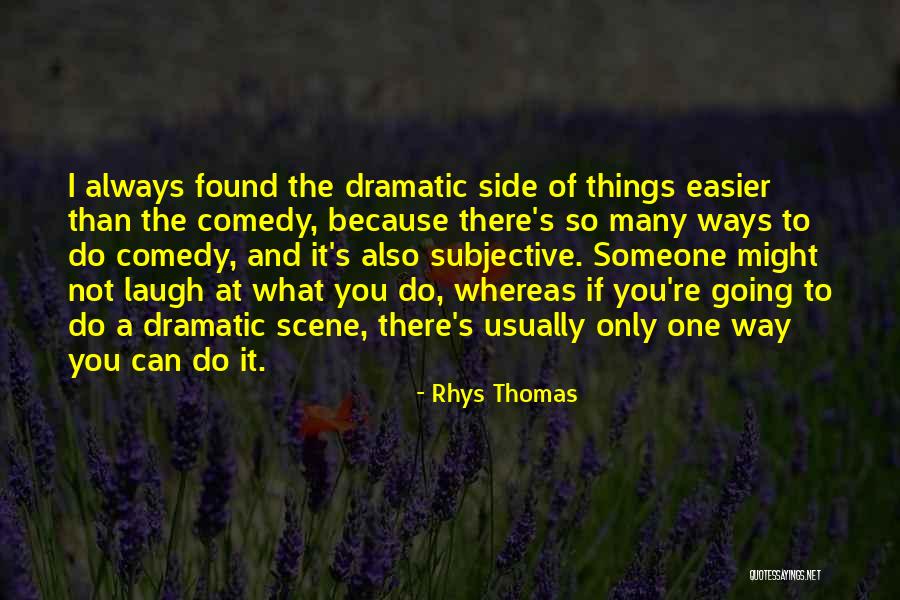 I always found the dramatic side of things easier than the comedy, because there's so many ways to do comedy, and it's also subjective. Someone might not laugh at what you do, whereas if you're going to do a dramatic scene, there's usually only one way you can do it.

- Rhys Thomas

QUOTESSAYINGS.NET